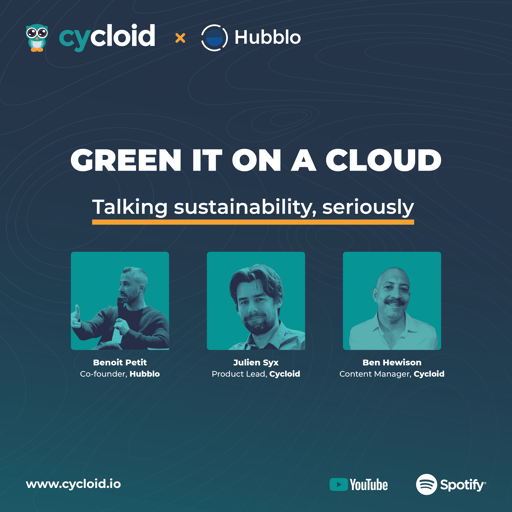 cycloid × Hubblo

GREEN IT ON A CLOUD

Talking sustainability, seriously

Benoit Petit
Co-founder, Hubblo

Julien Syx
Product Lead, Cycloid

Ben Hewison
Content Manager, Cycloid

www.cycloid.io

YouTube

Spotify